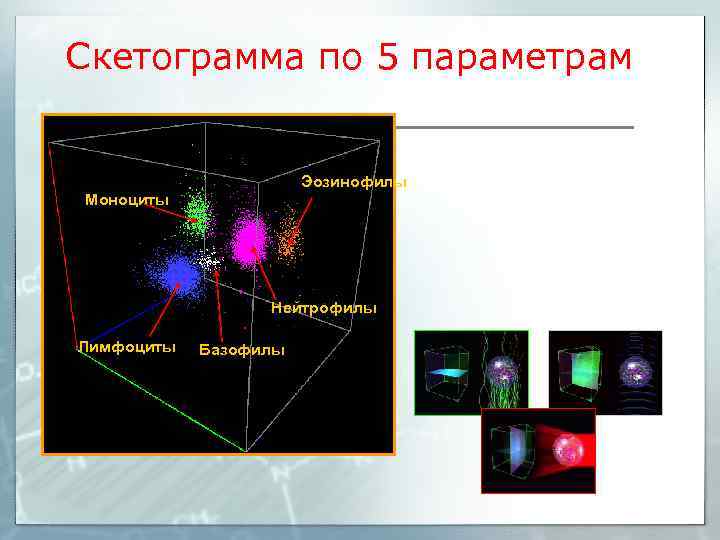 Скетограмма по 5 параметрам

Моноциты
Эозинофилы
Нейтрофилы
Лимфоциты
Базофилы